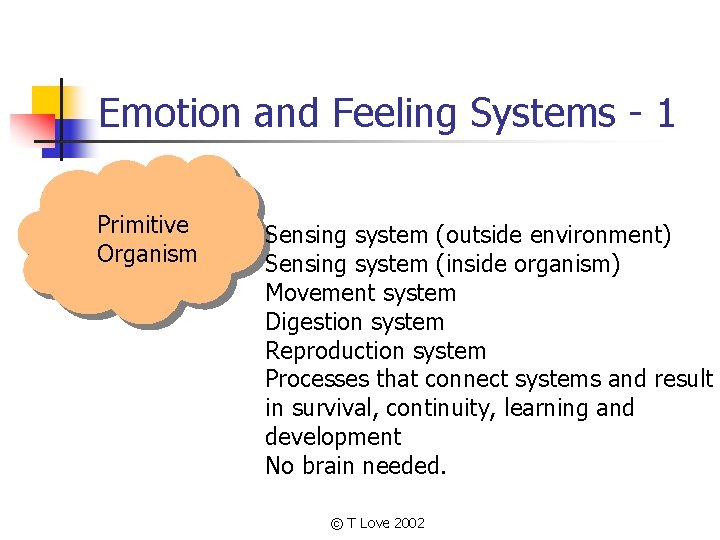 Emotion and Feeling Systems - 1

Primitive Organism

Sensing system (outside environment)
Sensing system (inside organism)
Movement system
Digestion system
Reproduction system
Processes that connect systems and result in survival, continuity, learning and development
No brain needed.

© T Love 2002